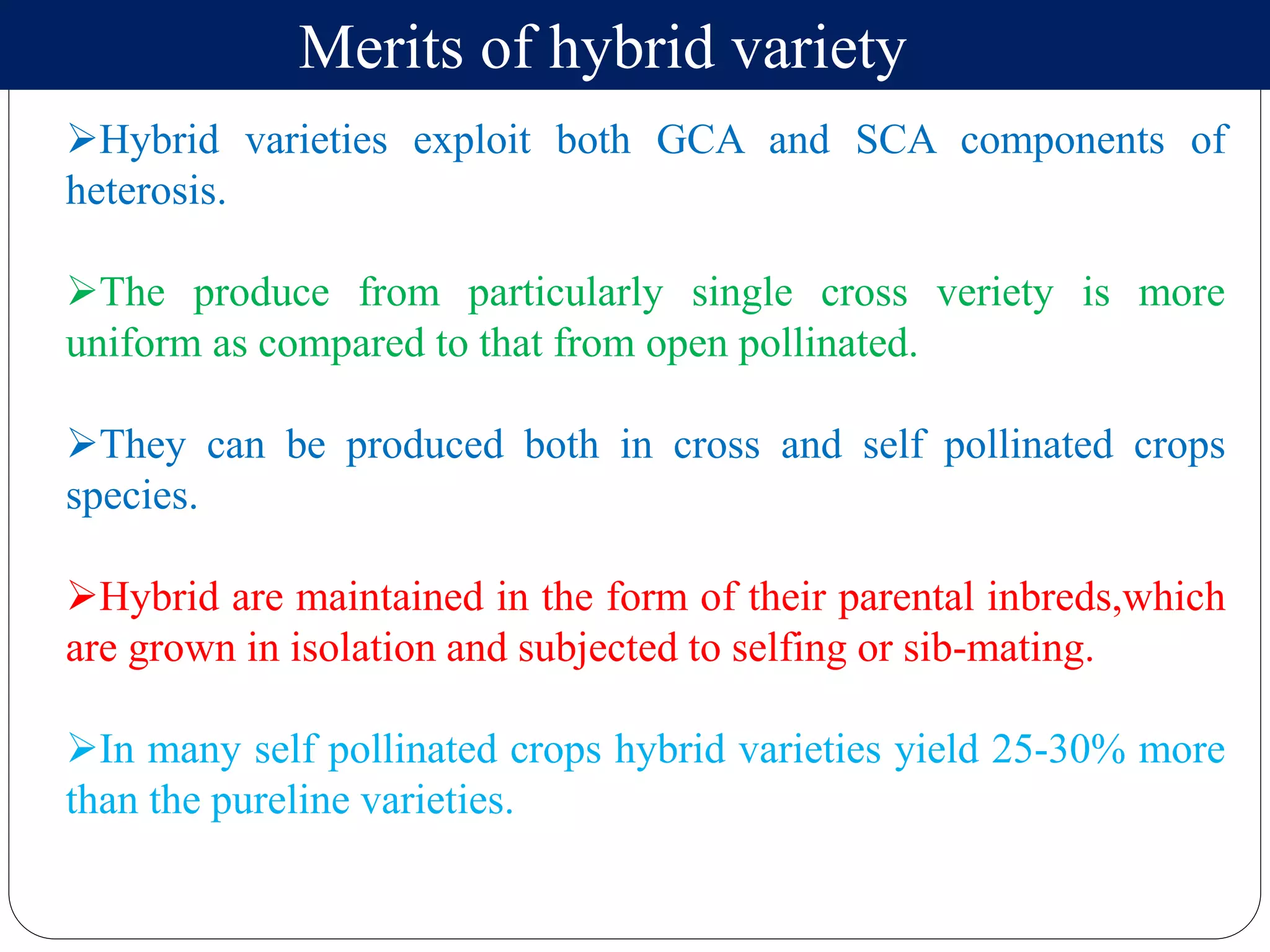 Merits of hybrid variety

➢Hybrid varieties exploit both GCA and SCA components of heterosis.

➢The produce from particularly single cross veriety is more uniform as compared to that from open pollinated.

➢They can be produced both in cross and self pollinated crops species.

➢Hybrid are maintained in the form of their parental inbreds,which are grown in isolation and subjected to selfing or sib-mating.

➢In many self pollinated crops hybrid varieties yield 25-30% more than the pureline varieties.